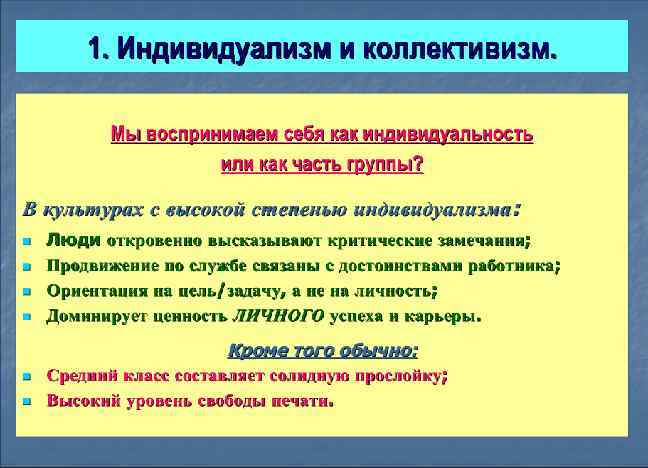 1. Индивидуализм и коллективизм.

Мы воспринимаем себя как индивидуальность или как часть группы?

В культурах с высокой степенью индивидуализма:

- Люди откровенно высказывают критические замечания;
- Продвижение по службе связаны с достоинствами работника;
- Ориентация на цель/задачу, а не на личность;
- Доминирует ценность ЛИЧНОГО успеха и карьеры.

Кроме того обычно:

- Средний класс составляет солидную прослойку;
- Высокий уровень свободы печати.